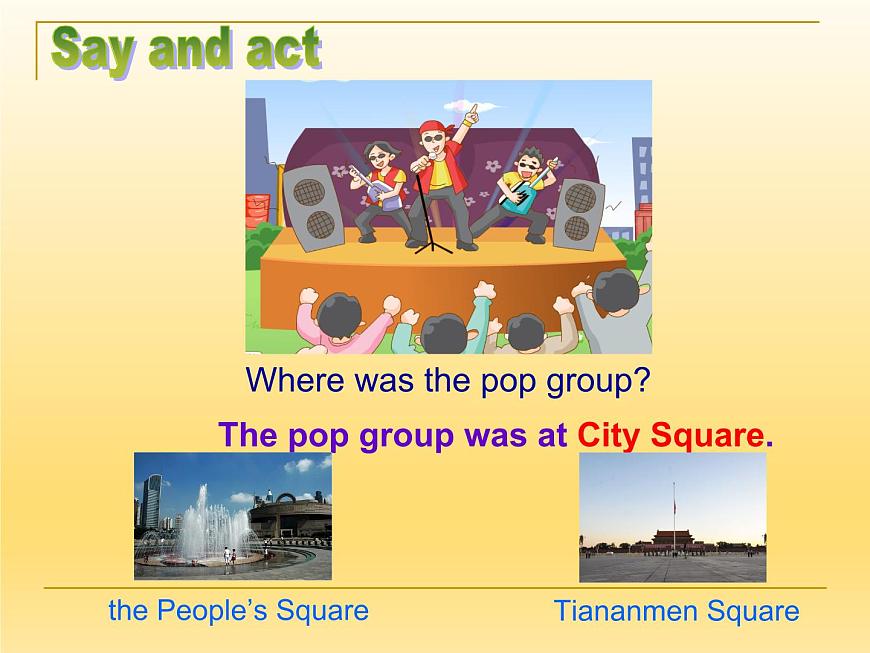 Say and act

Where was the pop group?

The pop group was at City Square.

the People's Square

Tiananmen Square